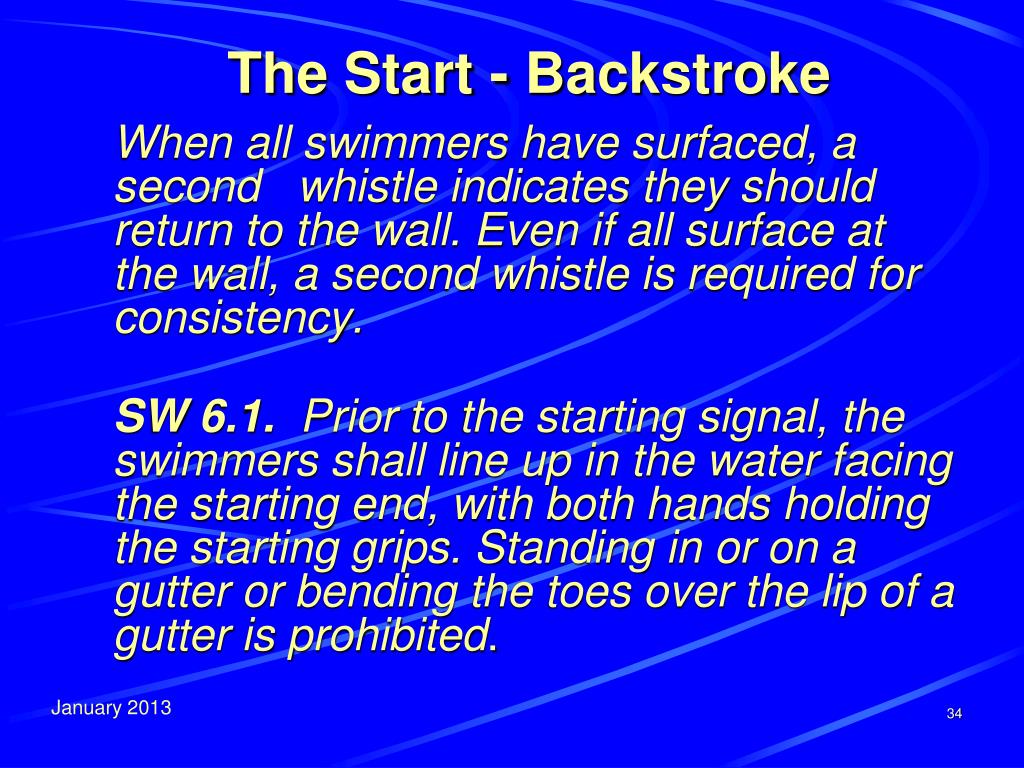 The Start - Backstroke

When all swimmers have surfaced, a second whistle indicates they should return to the wall. Even if all surface at the wall, a second whistle is required for consistency.

SW 6.1. Prior to the starting signal, the swimmers shall line up in the water facing the starting end, with both hands holding the starting grips. Standing in or on a gutter or bending the toes over the lip of a gutter is prohibited.

January 2013

34